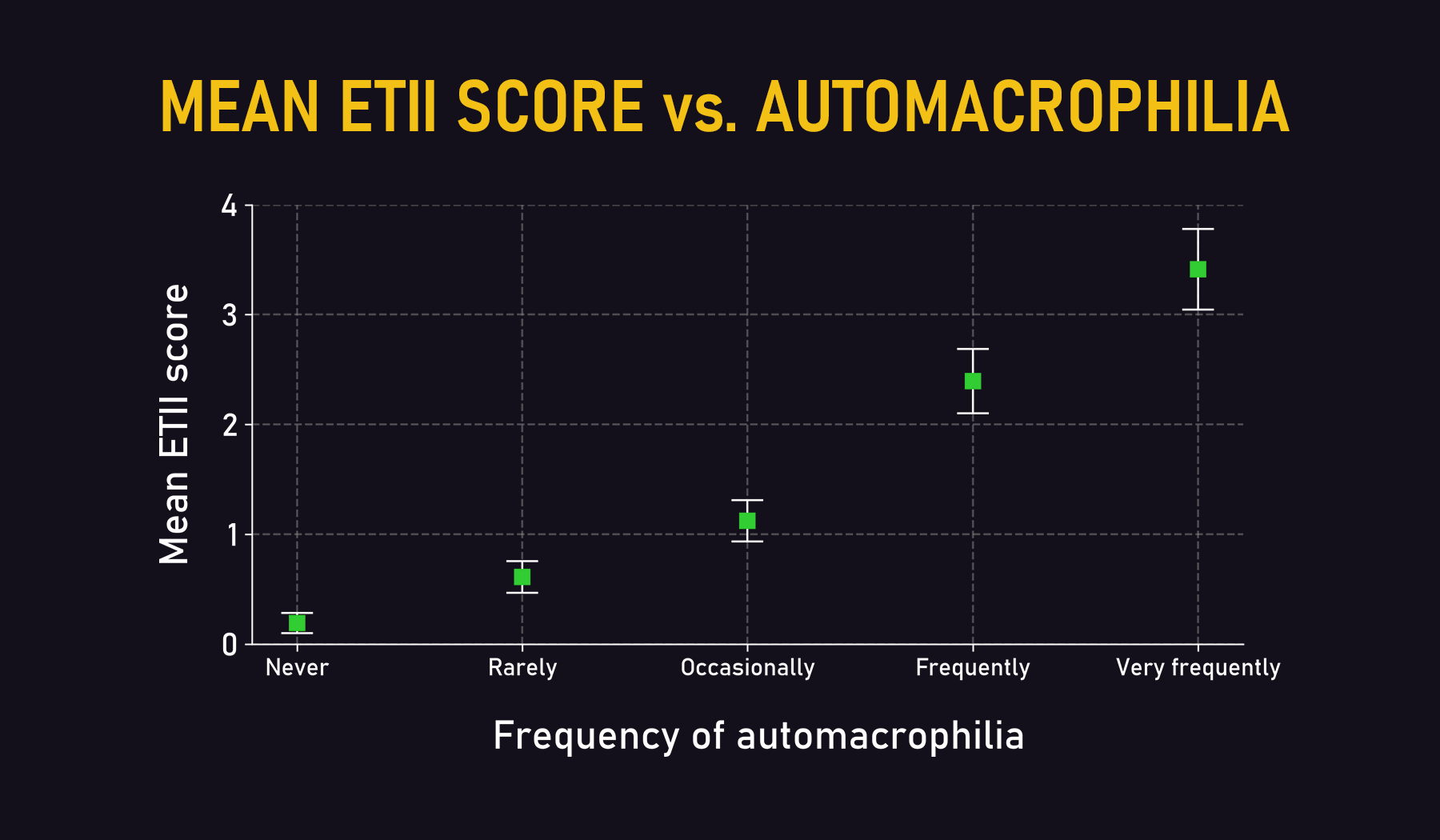 MEAN ETII SCORE vs. AUTOMACROPHILIA

Mean ETII score

4
3
2
1
0

Never
Rarely
Occasionally
Frequently
Very frequently

Frequency of automacrophilia